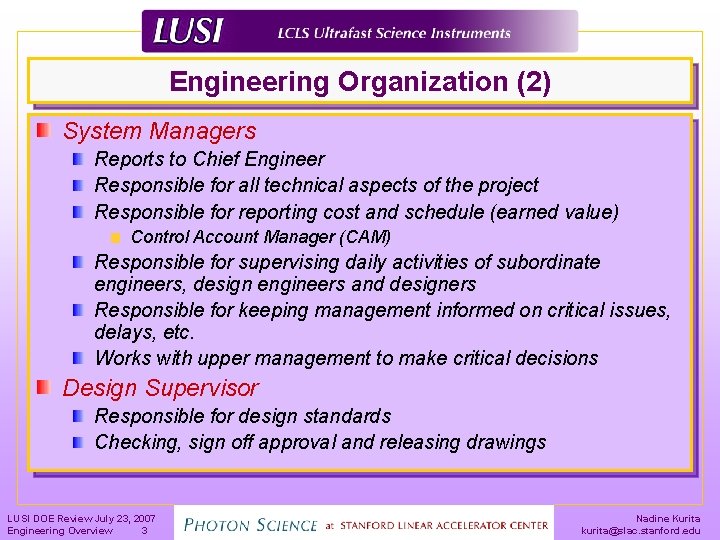 LUSI LCLS Ultrafast Science Instruments

Engineering Organization (2)

System Managers

Reports to Chief Engineer

Responsible for all technical aspects of the project

Responsible for reporting cost and schedule (earned value)

Control Account Manager (CAM)

Responsible for supervising daily activities of subordinate engineers, design engineers and designers

Responsible for keeping management informed on critical issues, delays, etc.

Works with upper management to make critical decisions

Design Supervisor

Responsible for design standards

Checking, sign off approval and releasing drawings

LUSI DOE Review July 23, 2007
Engineering Overview 3

PHOTON SCIENCE at STANFORD LINEAR ACCELERATOR CENTER

Nadine Kurita
kurita@slac.stanford.edu